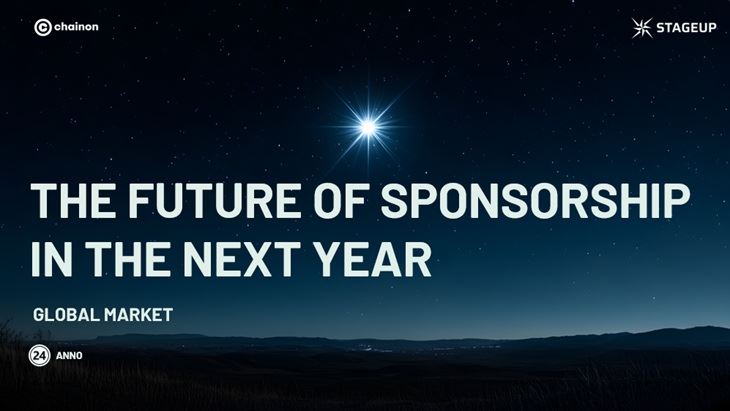 chainon

STAGEUP

THE FUTURE OF SPONSORSHIP IN THE NEXT YEAR

GLOBAL MARKET

24 ANNO